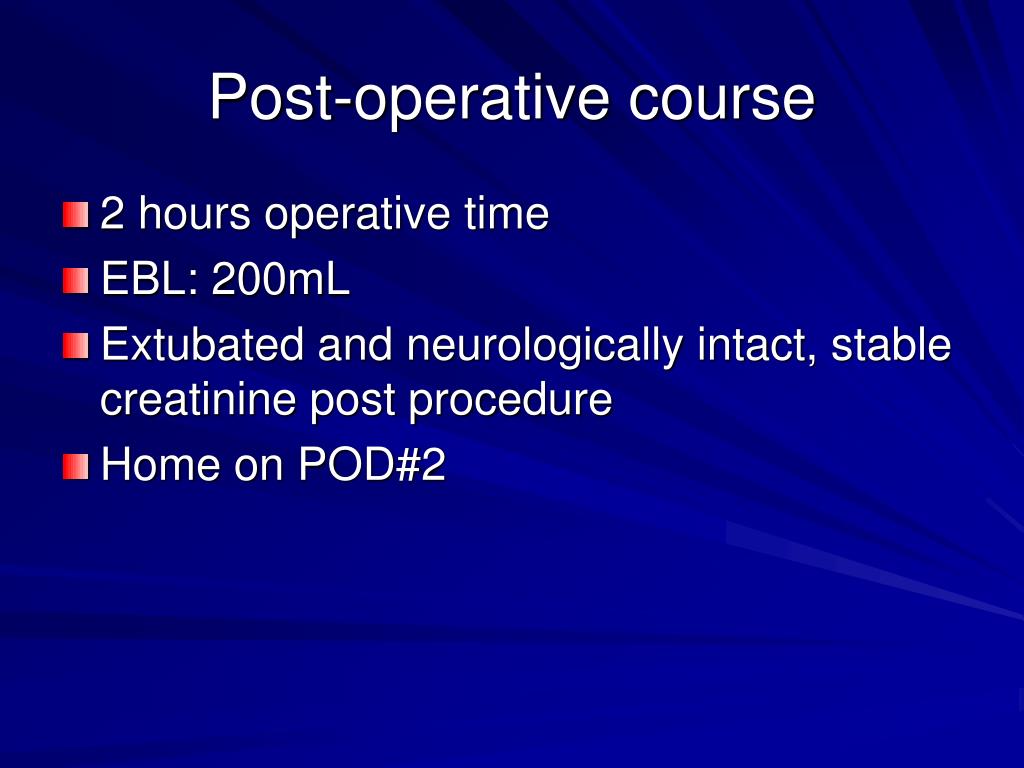 Post-operative course

2 hours operative time

EBL: 200mL

Extubated and neurologically intact, stable creatinine post procedure

Home on POD#2